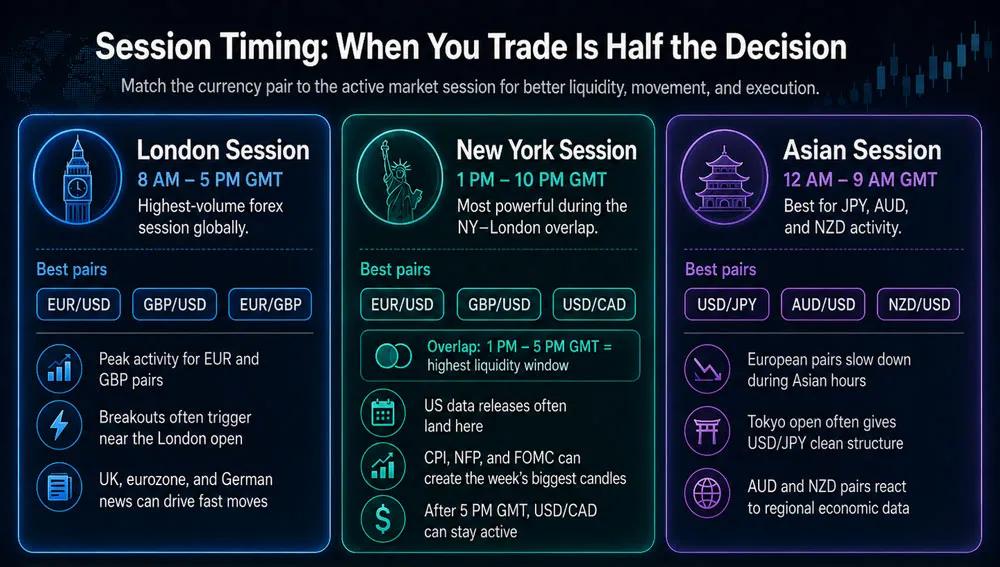 Session Timing: When You Trade Is Half the Decision

Match the currency pair to the active market session for better liquidity, movement, and execution.

London Session
8 AM – 5 PM GMT
Highest-volume forex session globally.

Best pairs
EUR/USD
GBP/USD
EUR/GBP

Peak activity for EUR and GBP pairs

Breakouts often trigger near the London open

UK, eurozone, and German news can drive fast moves

New York Session
1 PM – 10 PM GMT
Most powerful during the NY–London overlap.

Best pairs
EUR/USD
GBP/USD
USD/CAD

Overlap: 1 PM – 5 PM GMT = highest liquidity window

US data releases often land here

CPI, NFP, and FOMC can create the week's biggest candles

After 5 PM GMT, USD/CAD can stay active

Asian Session
12 AM – 9 AM GMT
Best for JPY, AUD, and NZD activity.

Best pairs
USD/JPY
AUD/USD
NZD/USD

European pairs slow down during Asian hours

Tokyo open often gives USD/JPY clean structure

AUD and NZD pairs react to regional economic data